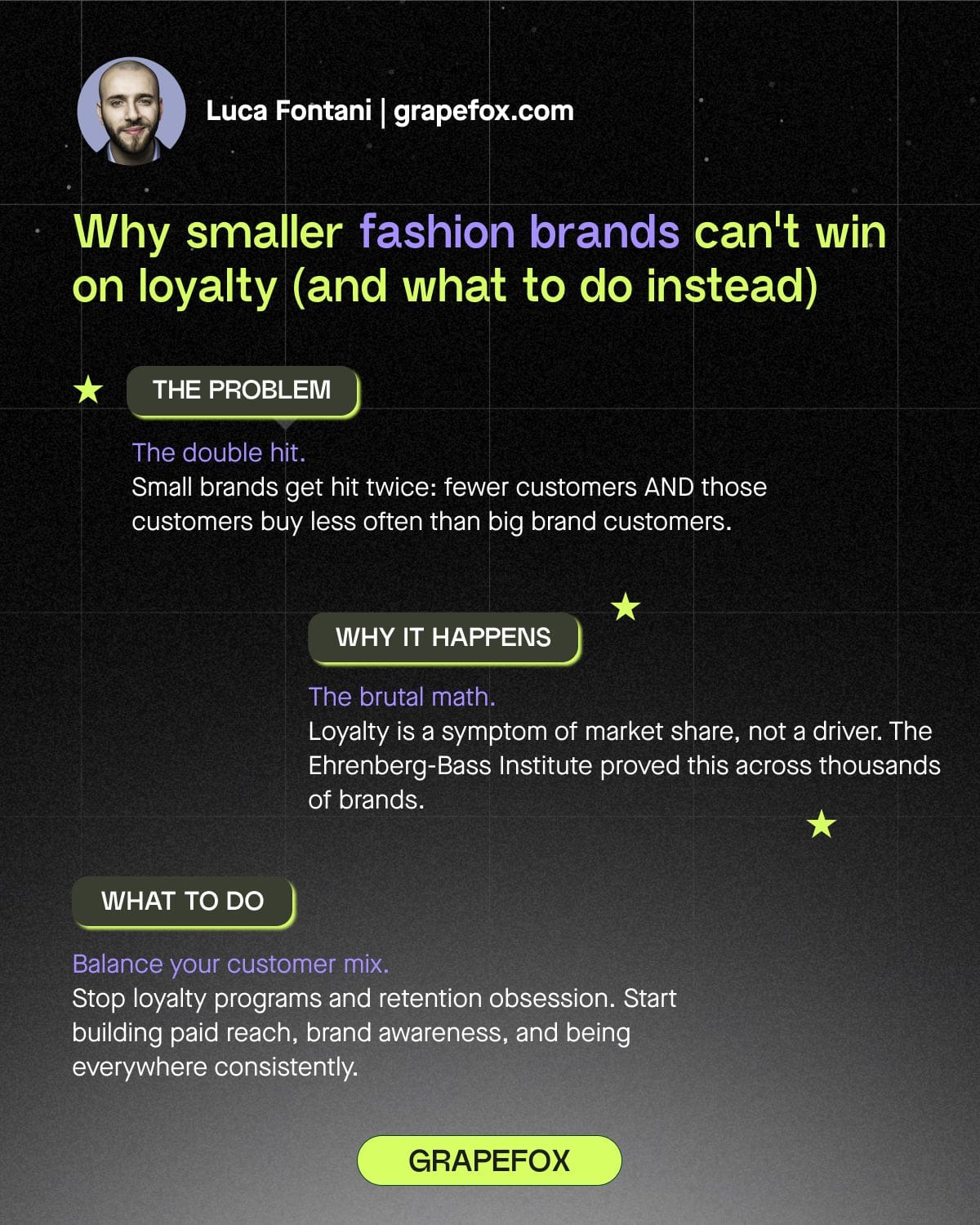 Luca Fontani | grapefox.com

Why smaller fashion brands can't win on loyalty (and what to do instead)

THE PROBLEM

The double hit.
Small brands get hit twice: fewer customers AND those customers buy less often than big brand customers.

WHY IT HAPPENS

The brutal math.
Loyalty is a symptom of market share, not a driver. The Ehrenberg-Bass Institute proved this across thousands of brands.

WHAT TO DO

Balance your customer mix.
Stop loyalty programs and retention obsession. Start building paid reach, brand awareness, and being everywhere consistently.

GRAPEFOX